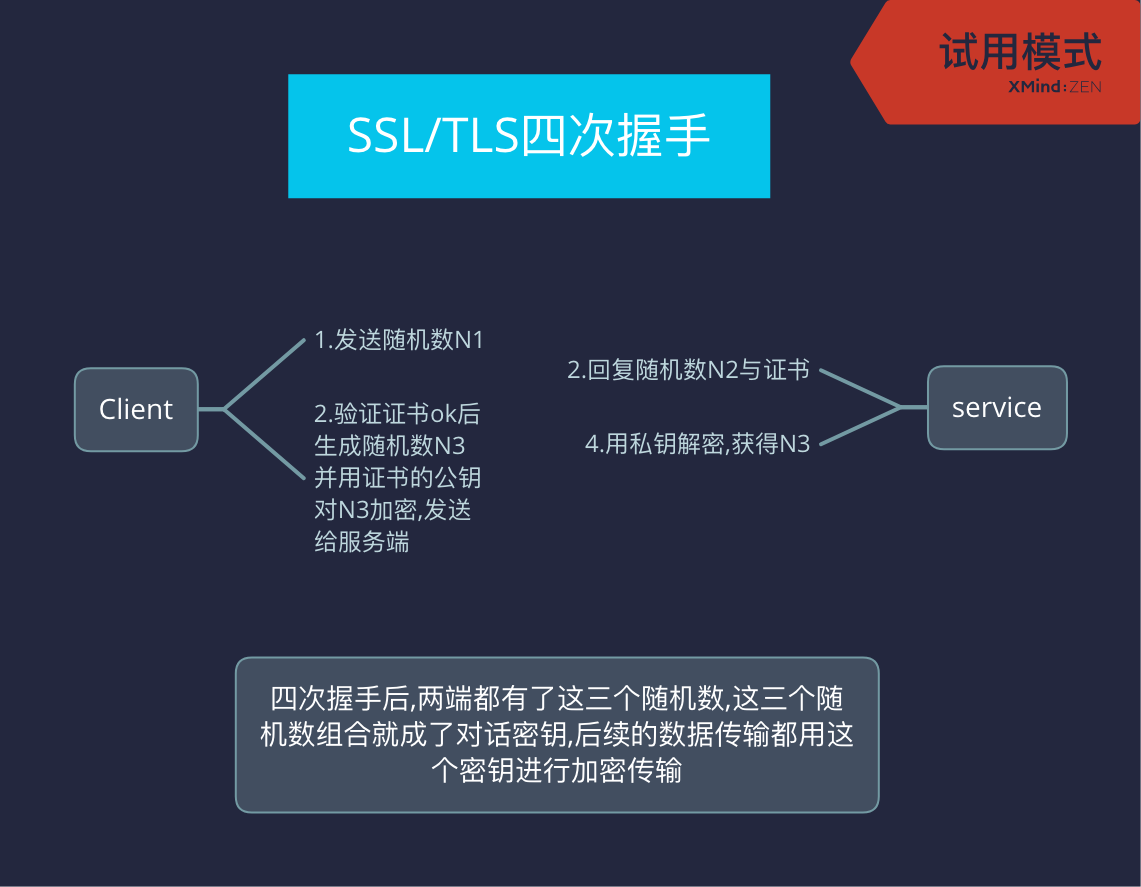 试用模式
XMind: ZEN

SSL/TLS四次握手

Client

1.发送随机数N1

2.验证证书ok后生成随机数N3并用证书的公钥对N3加密,发送给服务端

2.回复随机数N2与证书

4.用私钥解密,获得N3

service

四次握手后,两端都有了这三个随机数,这三个随机数组合就成了对话密钥,后续的数据传输都用这个密钥进行加密传输